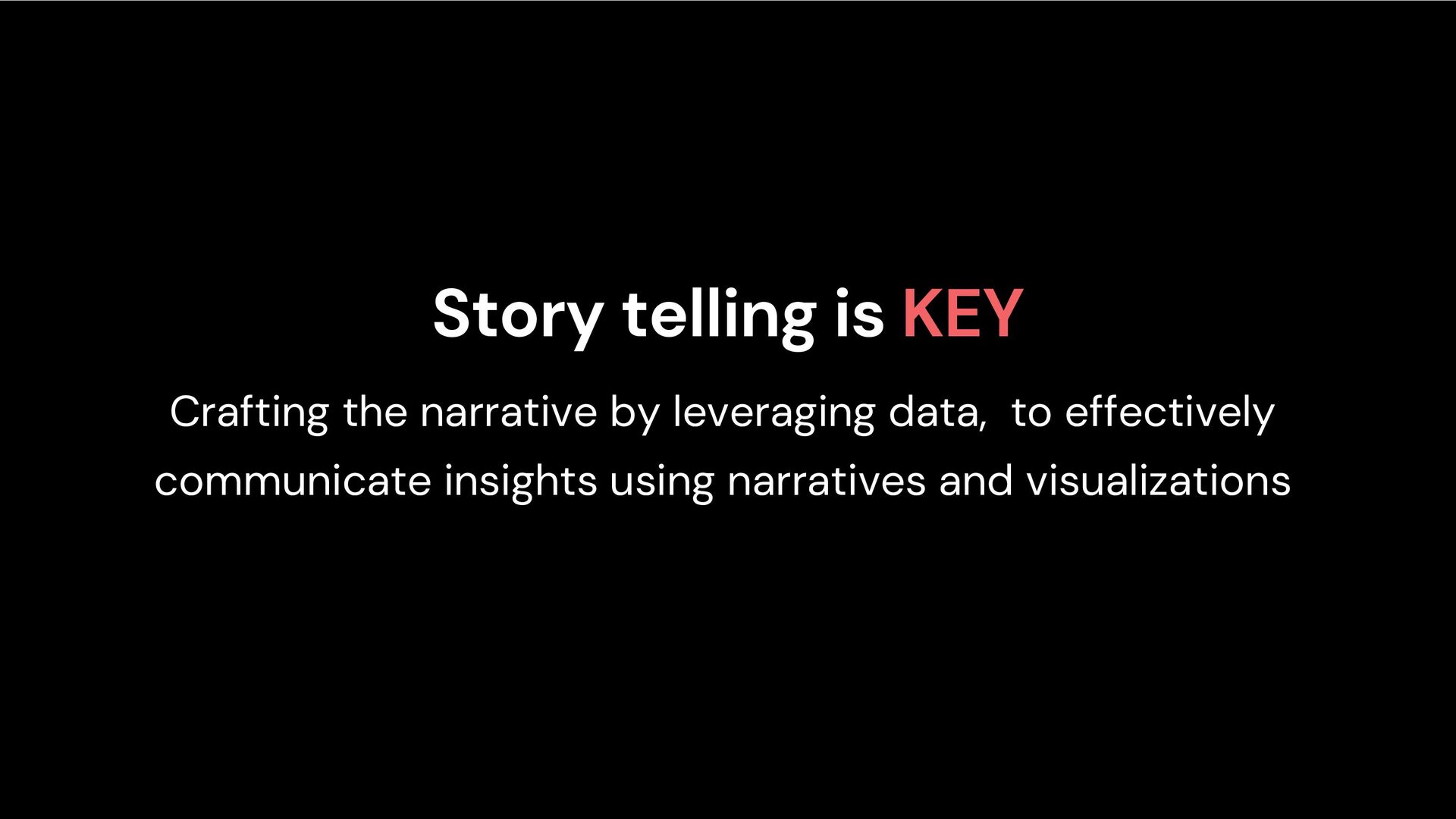 Story telling is KEY

Crafting the narrative by leveraging data,  to effectively communicate insights using narratives and visualizations